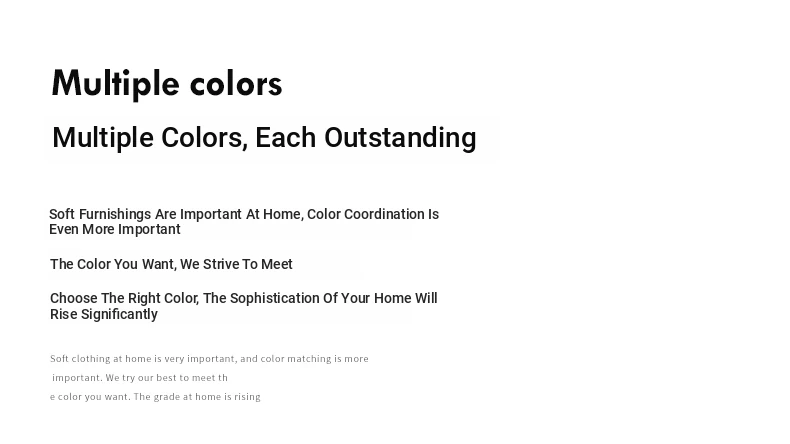 Multiple colors

Multiple Colors, Each Outstanding

Soft Furnishings Are Important At Home, Color Coordination Is Even More Important

The Color You Want, We Strive To Meet

Choose The Right Color, The Sophistication Of Your Home Will Rise Significantly

Soft clothing at home is very important, and color matching is more important. We try our best to meet th
e color you want. The grade at home is rising